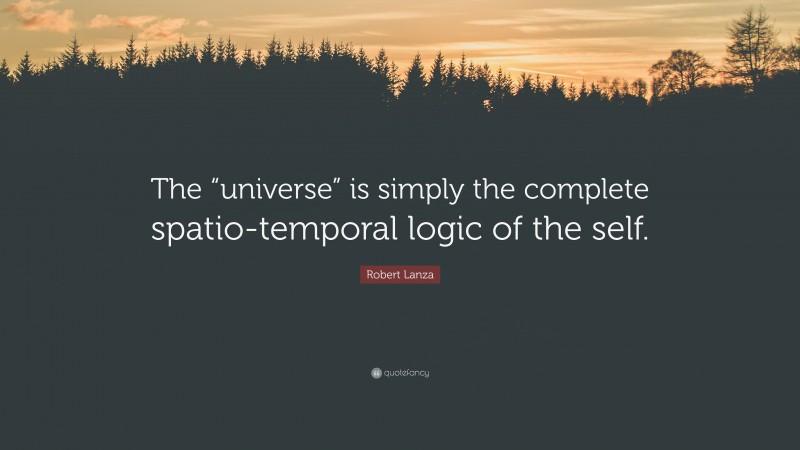 The “universe” is simply the complete spatio-temporal logic of the self.

Robert Lanza

quotefancy